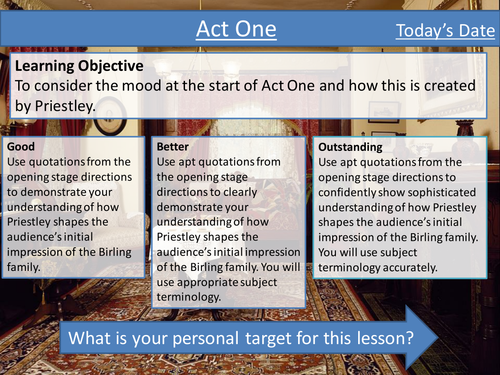 Act One

Today's Date

Learning Objective
To consider the mood at the start of Act One and how this is created by Priestley.

Good
Use quotations from the opening stage directions to demonstrate your understanding of how Priestley shapes the audience's initial impression of the Birling family.

Better
Use apt quotations from the opening stage directions to clearly demonstrate your understanding of how Priestley shapes the audience's initial impression of the Birling family. You will use appropriate subject terminology.

Outstanding
Use apt quotations from the opening stage directions to confidently show sophisticated understanding of how Priestley shapes the audience's initial impression of the Birling family. You will use subject terminology accurately.

What is your personal target for this lesson?